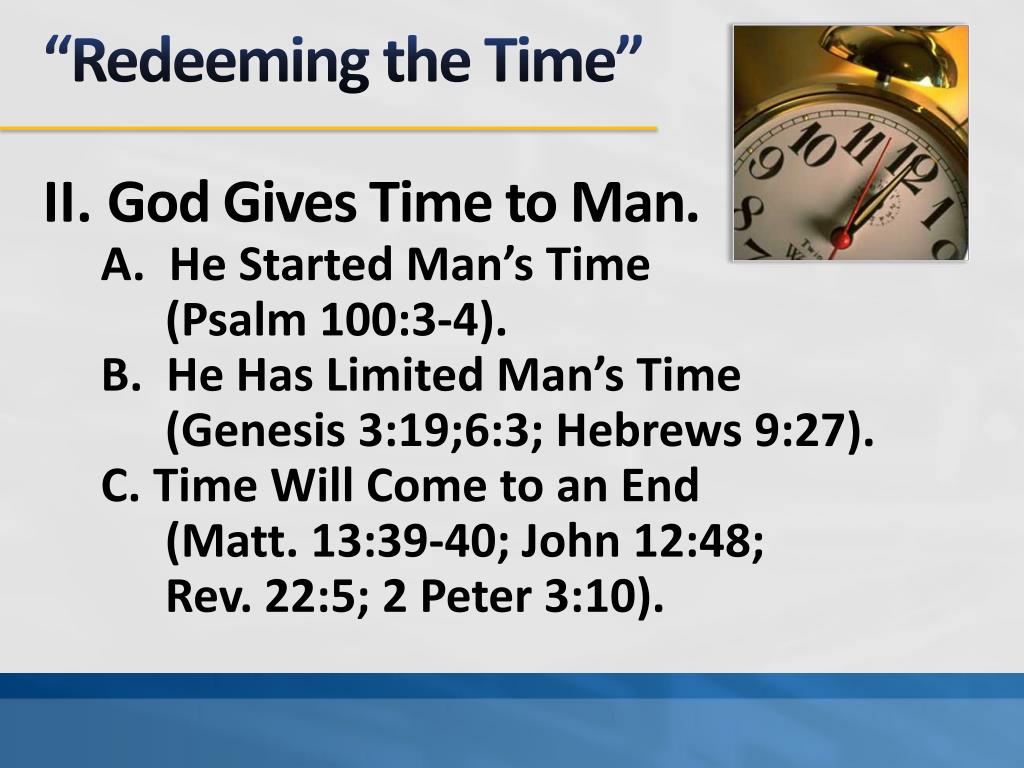 “Redeeming the Time”

II. God Gives Time to Man.

A. He Started Man’s Time (Psalm 100:3-4).

B. He Has Limited Man’s Time (Genesis 3:19;6:3; Hebrews 9:27).

C. Time Will Come to an End (Matt. 13:39-40; John 12:48; Rev. 22:5; 2 Peter 3:10).